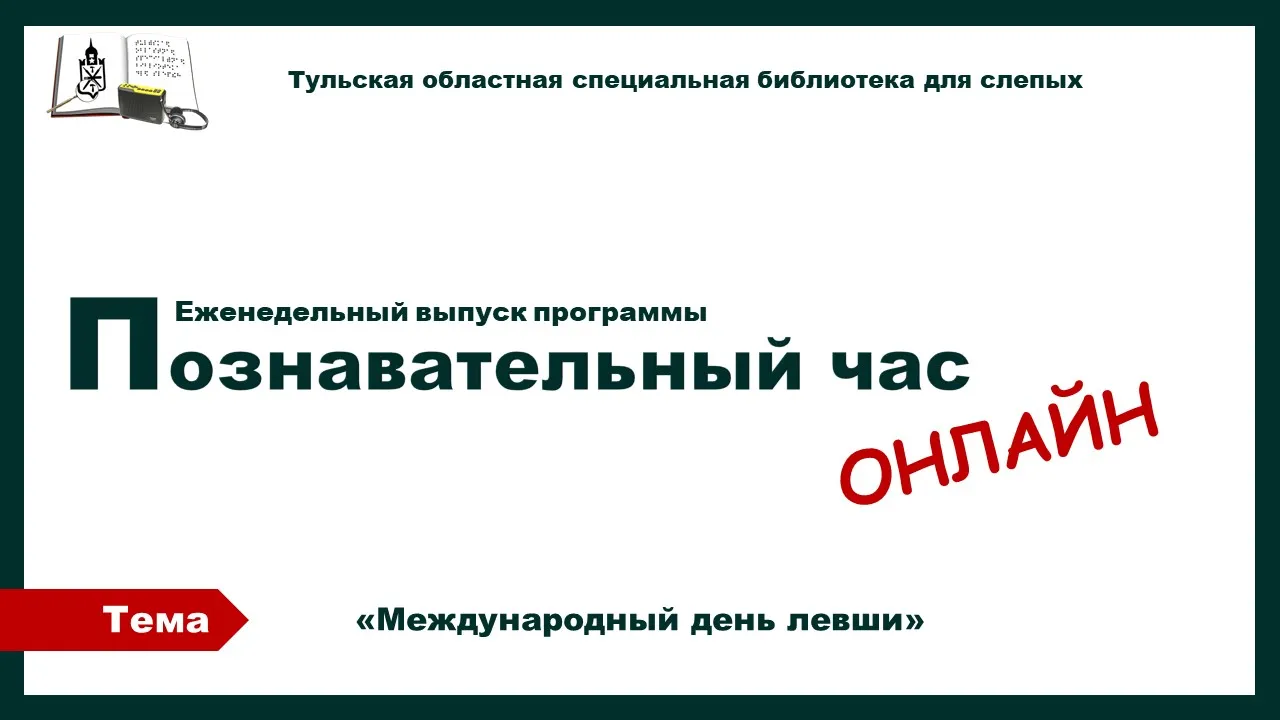 Тульская областная специальная библиотека для слепых

Еженедельный выпуск программы

Познавательный час

ОНЛАЙН

Тема

«Международный день левши»